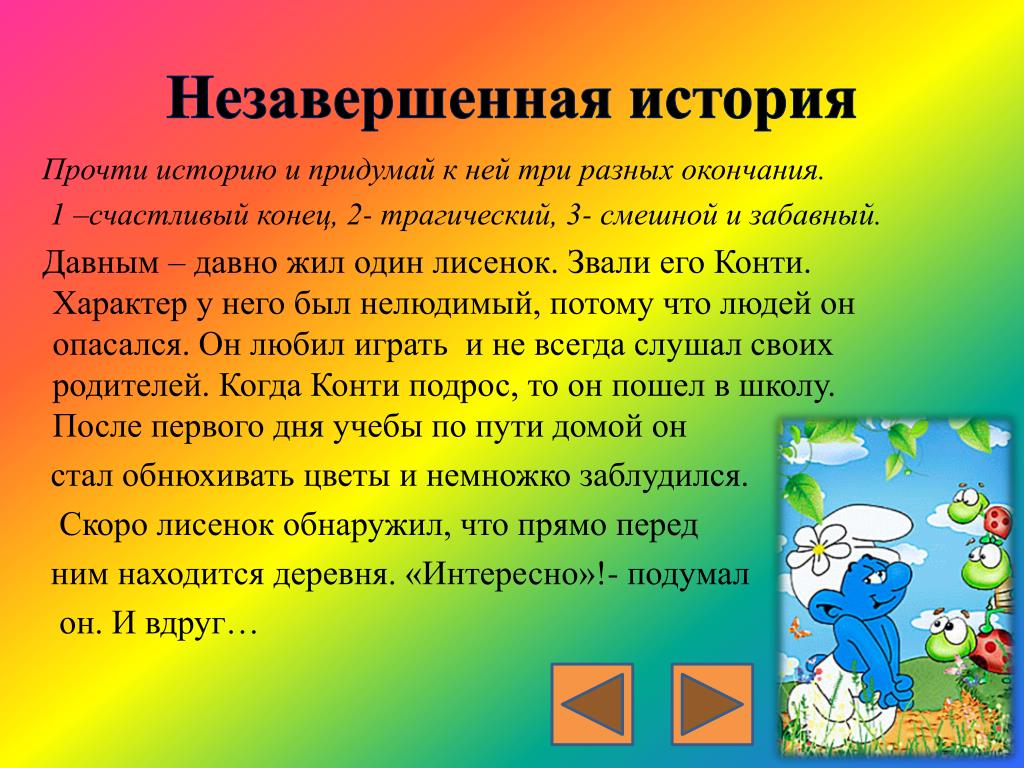 Незавершенная история

Прочти историю и придумай к ней три разных окончания.

1 –счастливый конец, 2- трагический, 3- смешной и забавный.

Давным – давно жил один лисенок. Звали его Конти. Характер у него был нелюдимый, потому что людей он опасался. Он любил играть и не всегда слушал своих родителей. Когда Конти подрос, то он пошел в школу. После первого дня учебы по пути домой он стал обнюхивать цветы и немножко заблудился. Скоро лисенок обнаружил, что прямо перед ним находится деревня. «Интересно»!- подумал он. И вдруг…